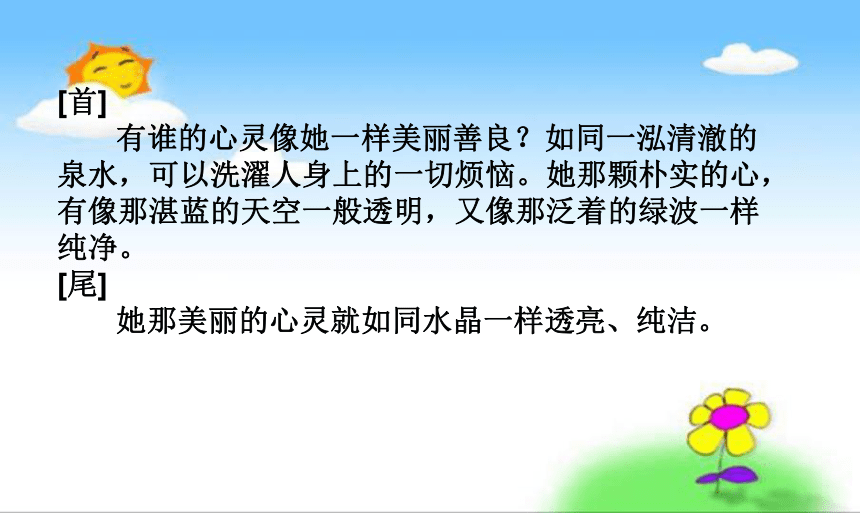 [首]

有谁的心灵像她一样美丽善良？如同一泓清澈的泉水，可以洗濯人身上的一切烦恼。她那颗朴实的心，有像那湛蓝的天空一般透明，又像那泛着的绿波一样纯净。

[尾]

她那美丽的心灵就如同水晶一样透亮、纯洁。